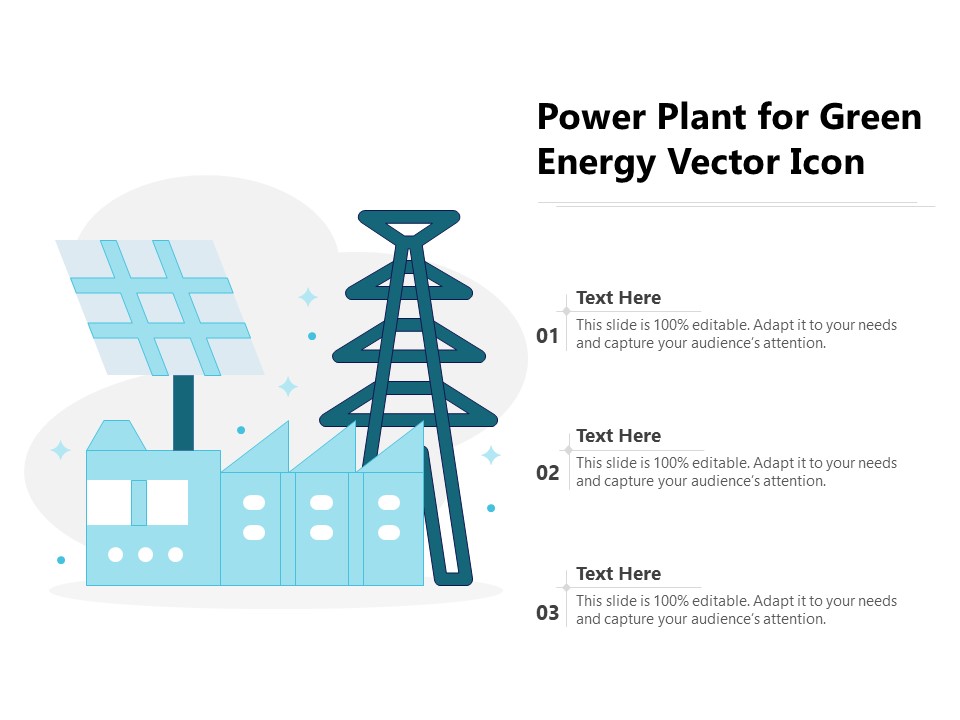 Power Plant for Green Energy Vector Icon

01
Text Here
This slide is 100% editable. Adapt it to your needs and capture your audience's attention.

02
Text Here
This slide is 100% editable. Adapt it to your needs and capture your audience's attention.

03
Text Here
This slide is 100% editable. Adapt it to your needs and capture your audience's attention.